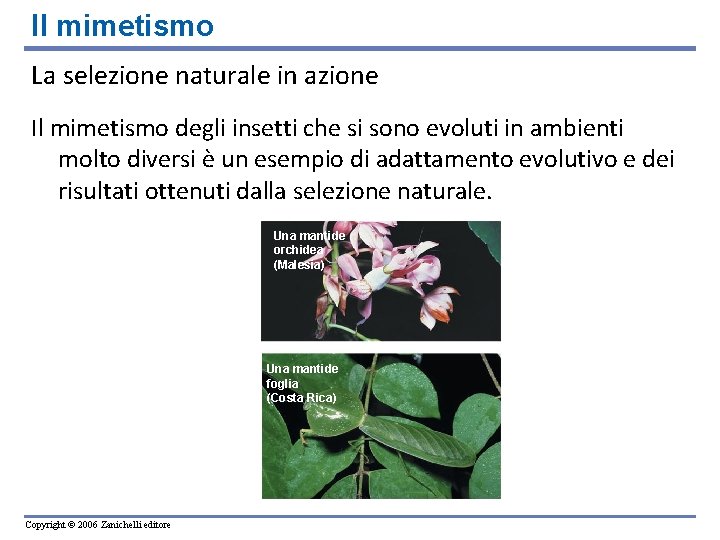 Il mimetismo

La selezione naturale in azione

Il mimetismo degli insetti che si sono evoluti in ambienti molto diversi è un esempio di adattamento evolutivo e dei risultati ottenuti dalla selezione naturale.

Una mantide orchidea (Malesia)

Una mantide foglia (Costa Rica)

Copyright © 2006 Zanichelli editore